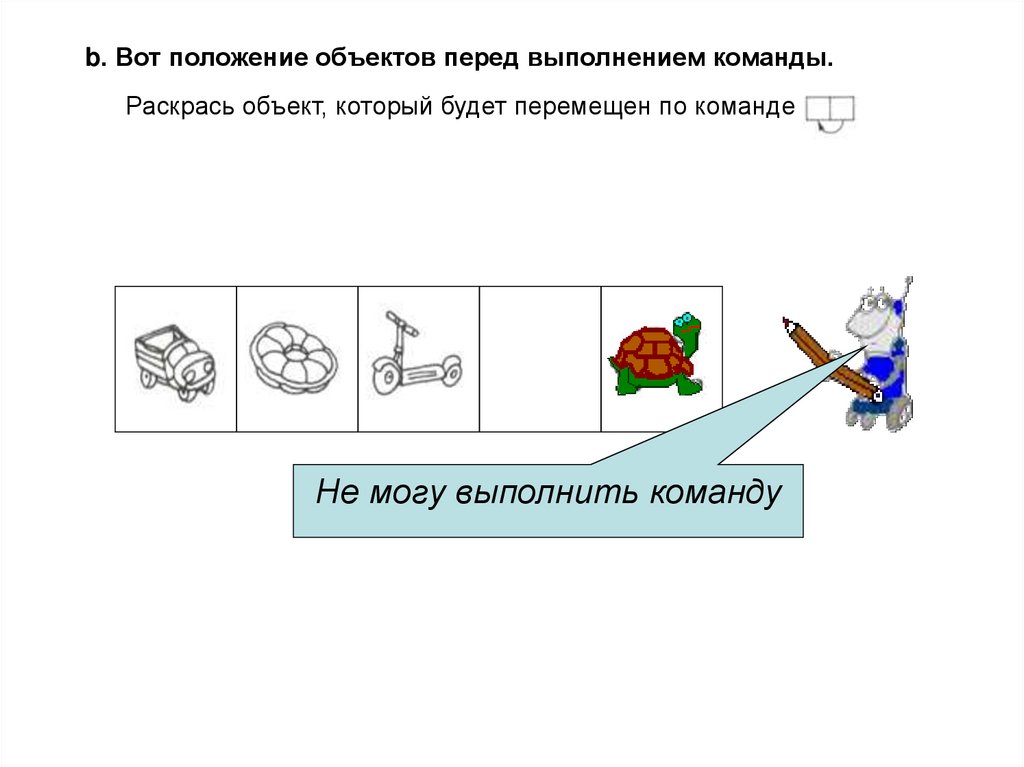 b. Вот положение объектов перед выполнением команды.

Раскрась объект, который будет перемещен по команде

Не могу выполнить команду